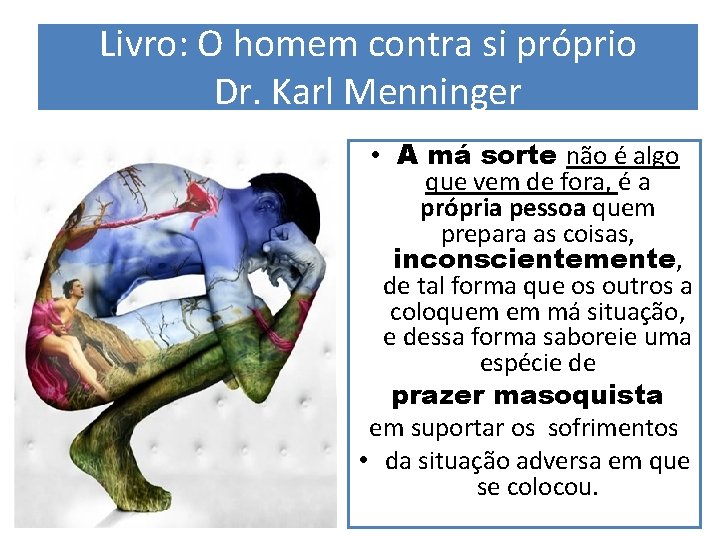 Livro: O homem contra si próprio
Dr. Karl Menninger

• A má sorte não é algo que vem de fora, é a própria pessoa quem prepara as coisas, inconscientemente, de tal forma que os outros a coloquem em má situação, e dessa forma saboreie uma espécie de prazer masoquista em suportar os sofrimentos
• da situação adversa em que se colocou.